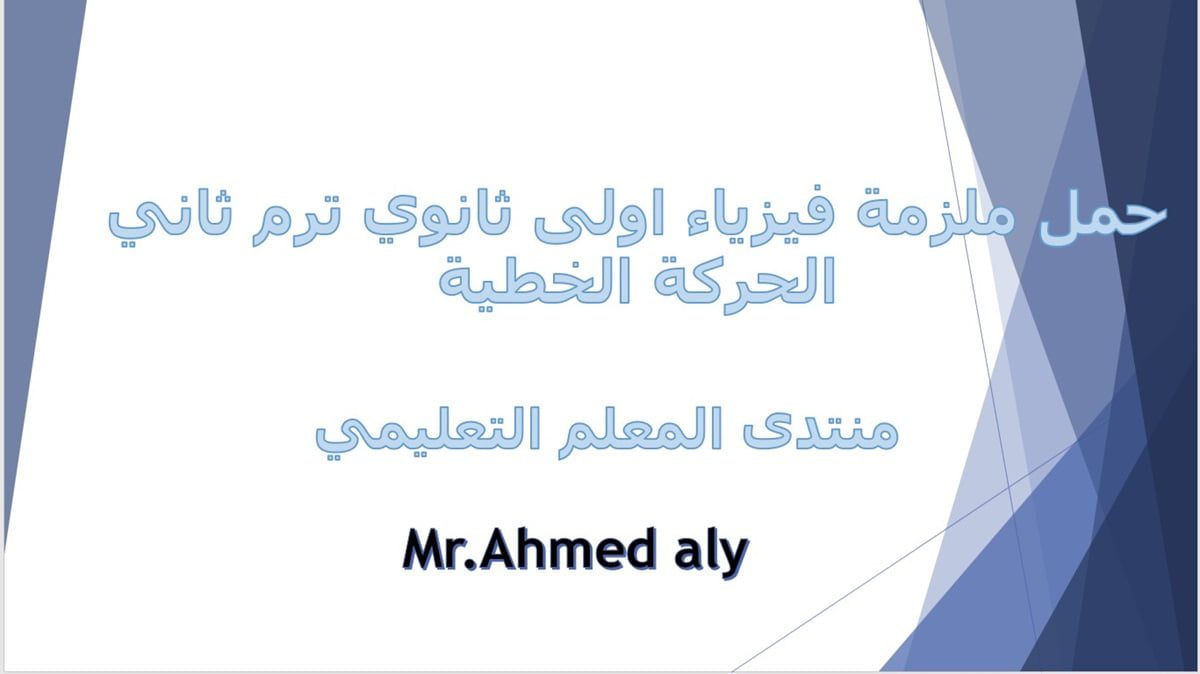 حمل ملزمة فيزياء اولى ثانوي ترم ثاني الحركة الخطية

منتدى المعلم التعليمي

Mr.Ahmed aly